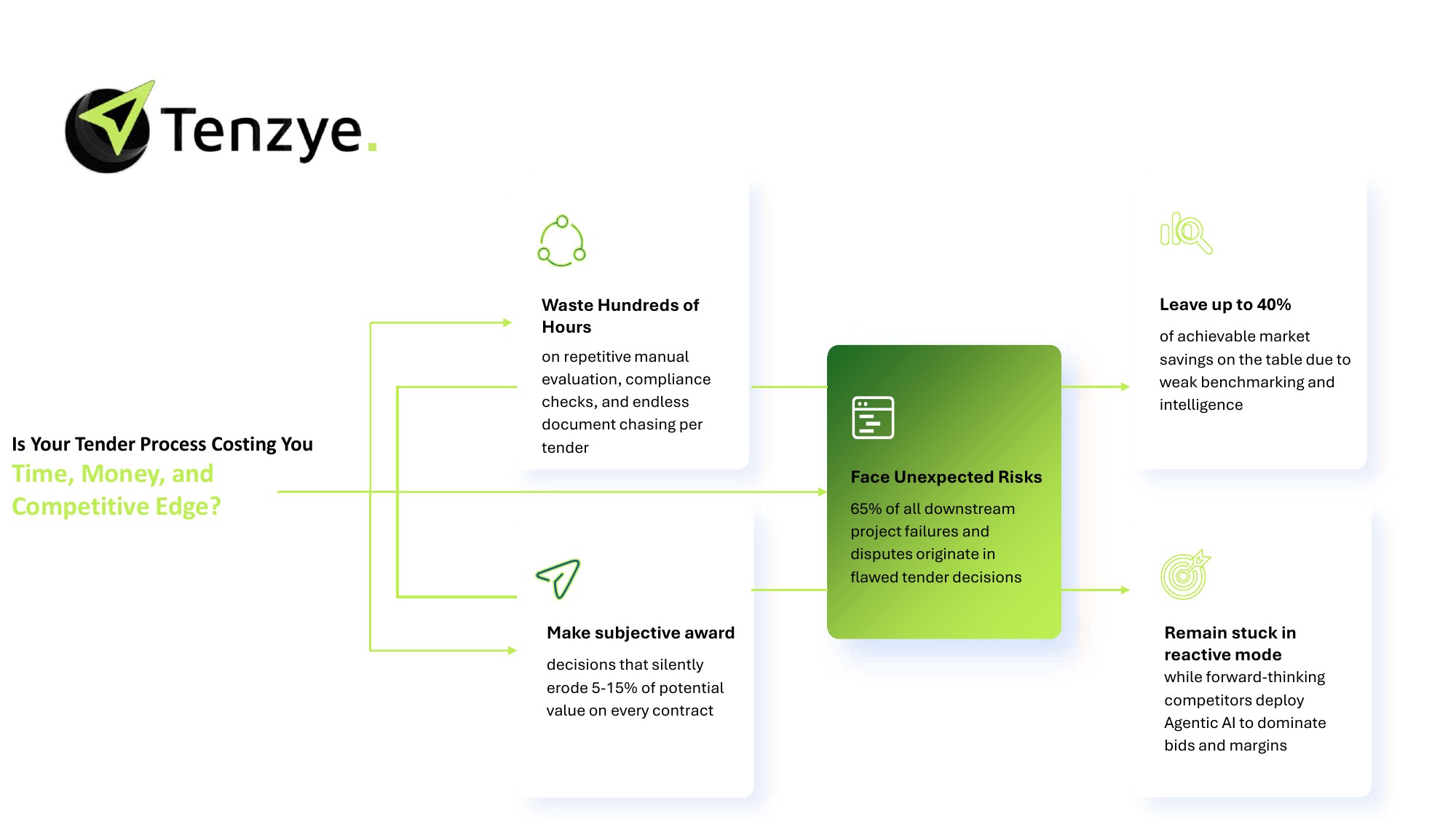 Tenzye.

Is Your Tender Process Costing You
Time, Money, and Competitive Edge?

Waste Hundreds of Hours

on repetitive manual evaluation, compliance checks, and endless document chasing per tender

Make subjective award

decisions that silently erode 5-15% of potential value on every contract

Face Unexpected Risks

65% of all downstream project failures and disputes originate in flawed tender decisions

Leave up to 40%

of achievable market savings on the table due to weak benchmarking and intelligence

Remain stuck in reactive mode
while forward-thinking competitors deploy Agentic AI to dominate bids and margins